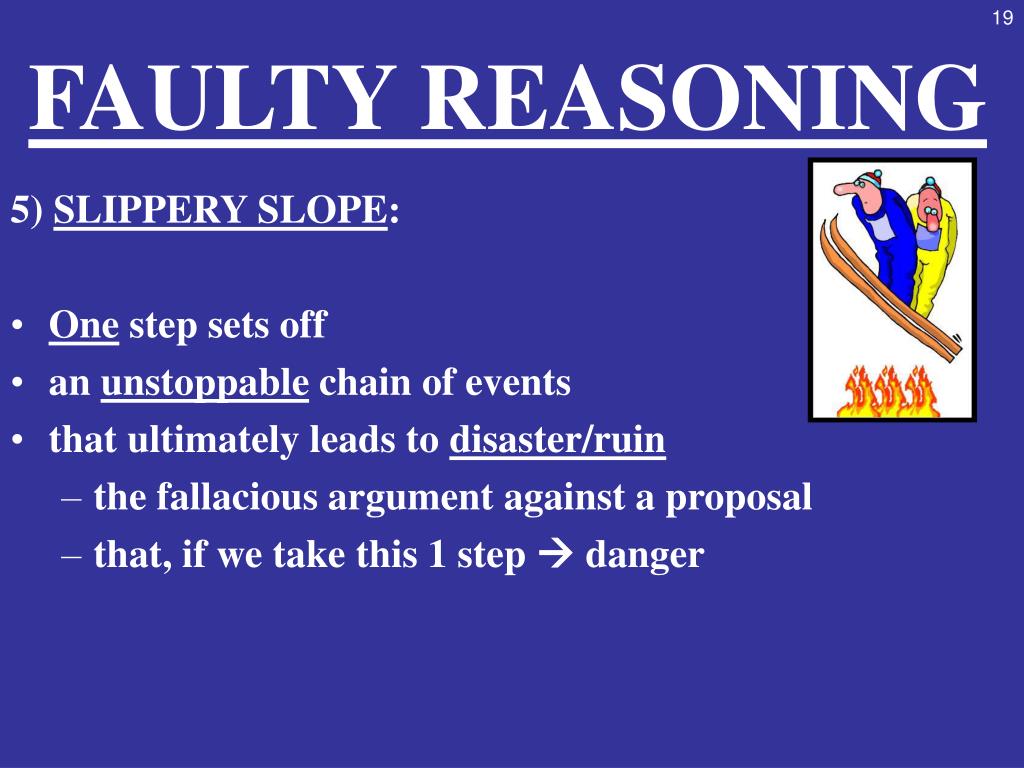 19

FAULTY REASONING

5) SLIPPERY SLOPE:

• One step sets off
• an unstoppable chain of events
• that ultimately leads to disaster/ruin
  – the fallacious argument against a proposal
  – that, if we take this 1 step → danger